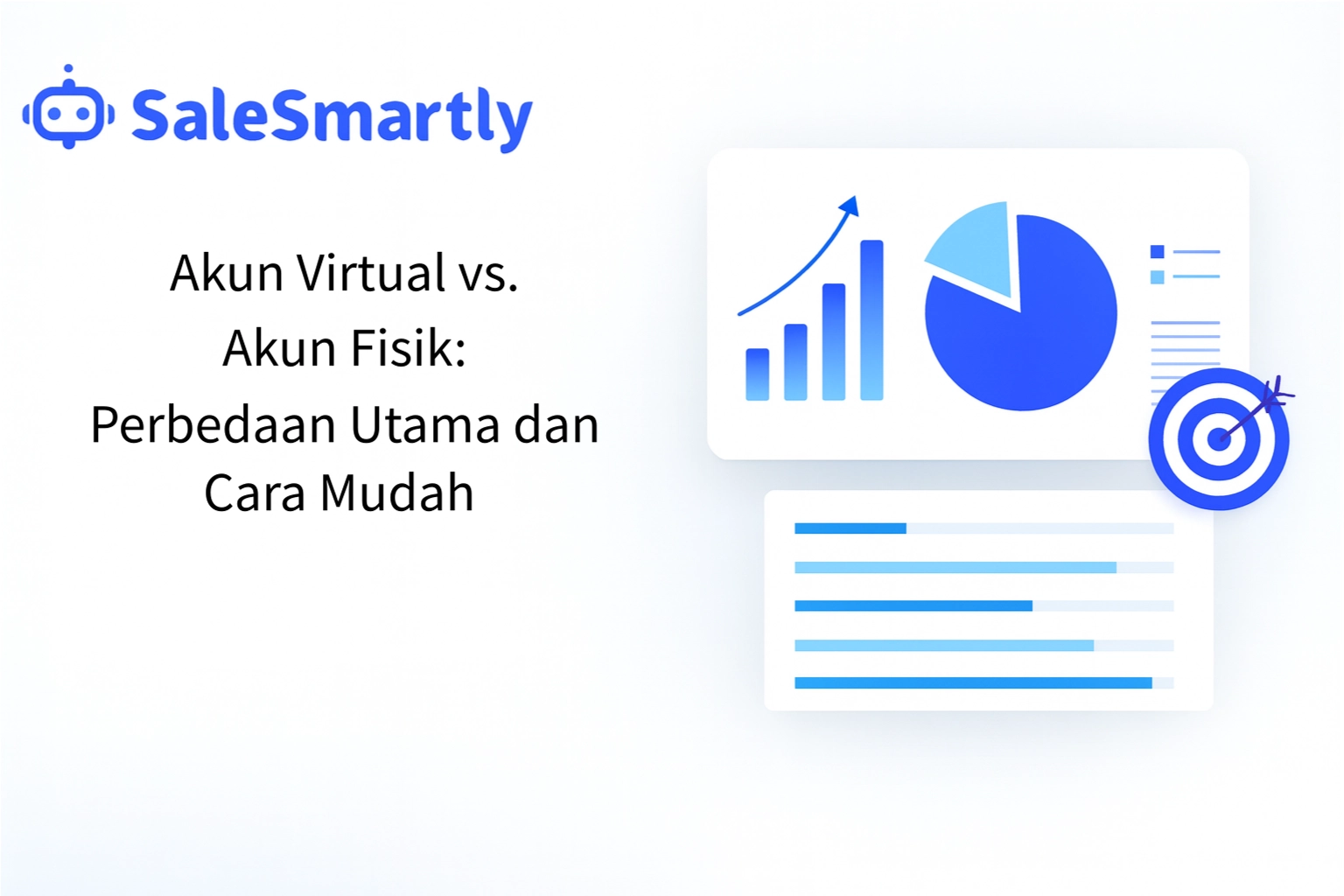 SaleSmartly

Akun Virtual vs.
Akun Fisik:
Perbedaan Utama dan
Cara Mudah